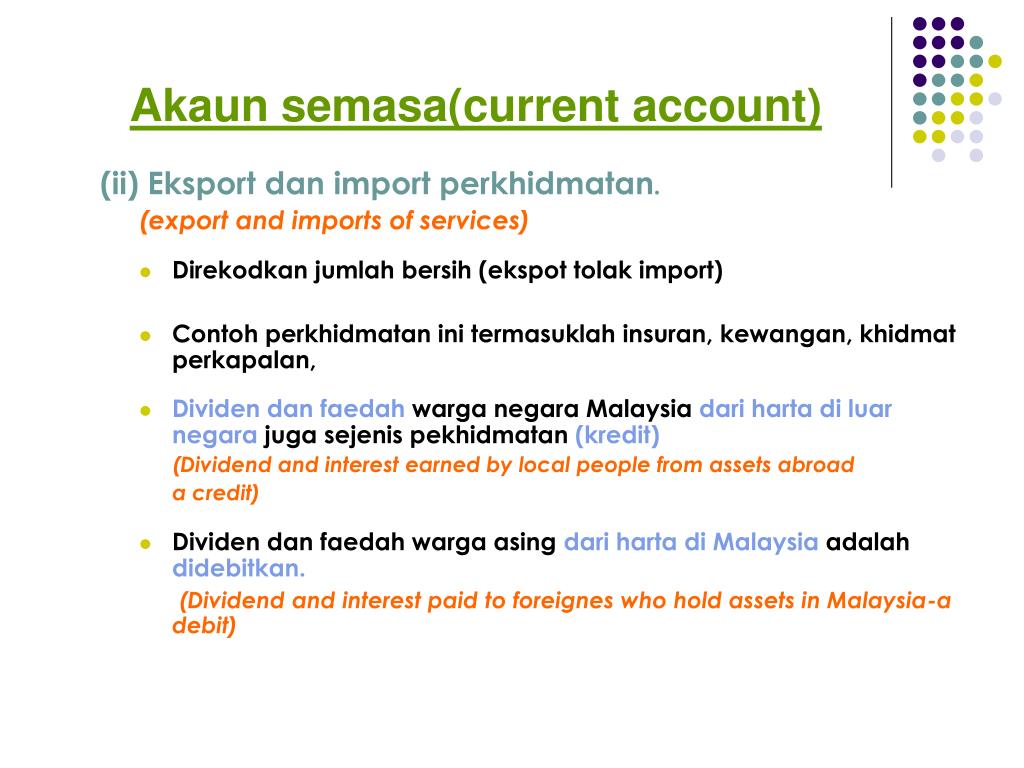 Akaun semasa(current account)

(ii) Eksport dan import perkhidmatan.

(export and imports of services)

- Direkodkan jumlah bersih (ekspot tolak import)
- Contoh perkhidmatan ini termasuklah insuran, kewangan, khidmat perkapalan,
- Dividen dan faedah warga negara Malaysia dari harta di luar negara juga sejenis pekhidmatan (kredit)

(Dividend and interest earned by local people from assets abroad a credit)

- Dividen dan faedah warga asing dari harta di Malaysia adalah didebitkan.

(Dividend and interest paid to foreignes who hold assets in Malaysia-a debit)